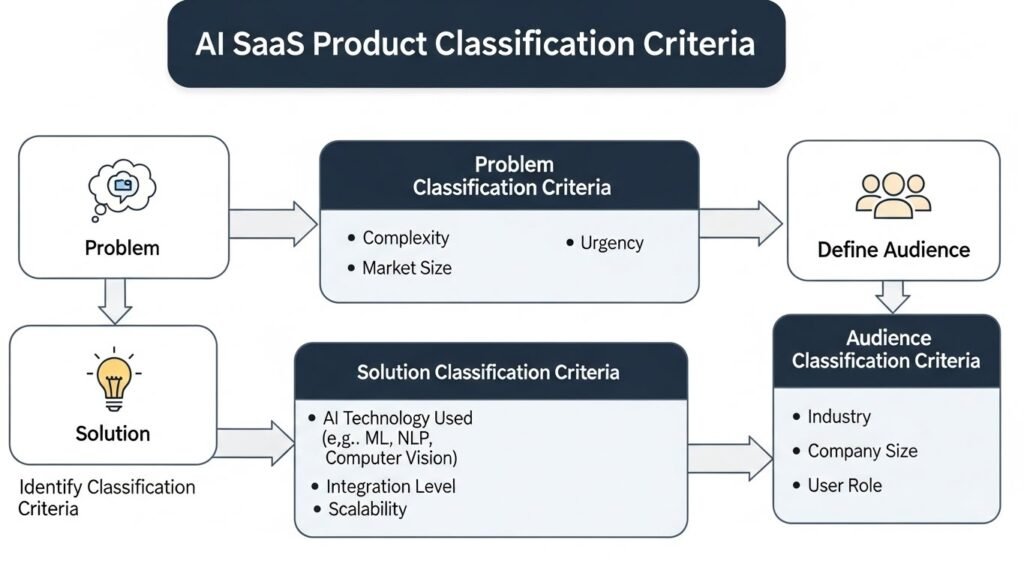 AI SaaS Product Classification Criteria

Problem

Problem Classification Criteria

• Complexity
• Market Size
• Urgency

Define Audience

Solution

Identify Classification Criteria

Solution Classification Criteria

• AI Technology Used (e,g.. ML, NLP, Computer Vision)
• Integration Level
• Scalability

Audience Classification Criteria

• Industry
• Company Size
• User Role